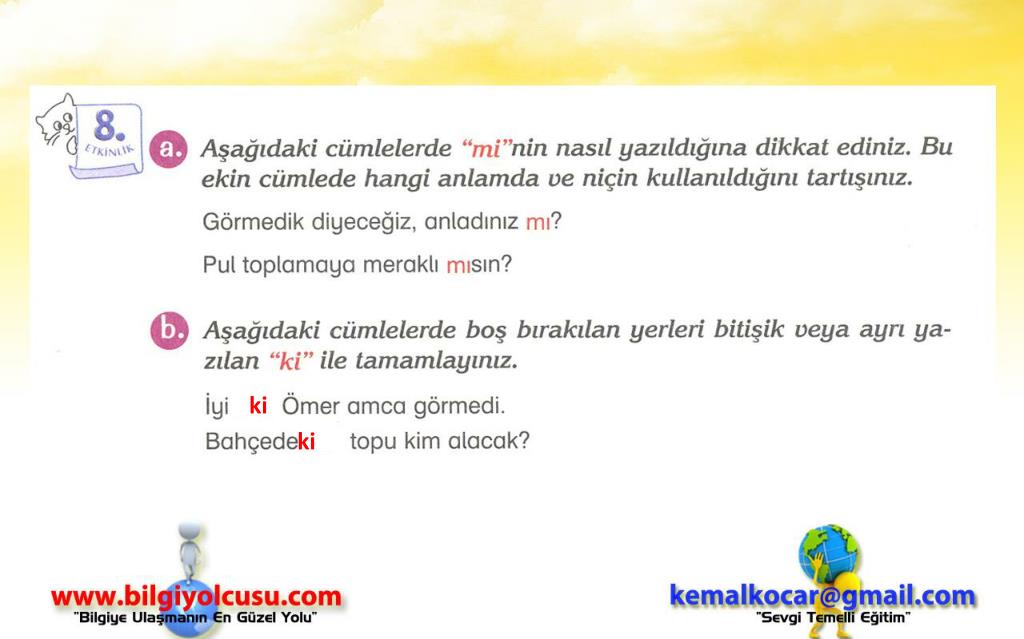 8.
ETKİNLİK

a. Aşağıdaki cümlelerde "mi"nin nasıl yazıldığına dikkat ediniz. Bu ekin cümlede hangi anlamda ve niçin kullanıldığını tartışınız.

Görmedik diyeceğiz, anladınız mı?

Pul toplamaya meraklı mısın?

b. Aşağıdaki cümlelerde boş bırakılan yerleri bitişik veya ayrı yazılan "ki" ile tamamlayınız.

İyi ki Ömer amca görmedi.
Bahçedeki topu kim alacak?

www.bilgiyolcusu.com
"Bilgiye Ulaşmanın En Güzel Yolu"

kemalkocar@gmail.com
"Sevgi Temelli Eğitim"